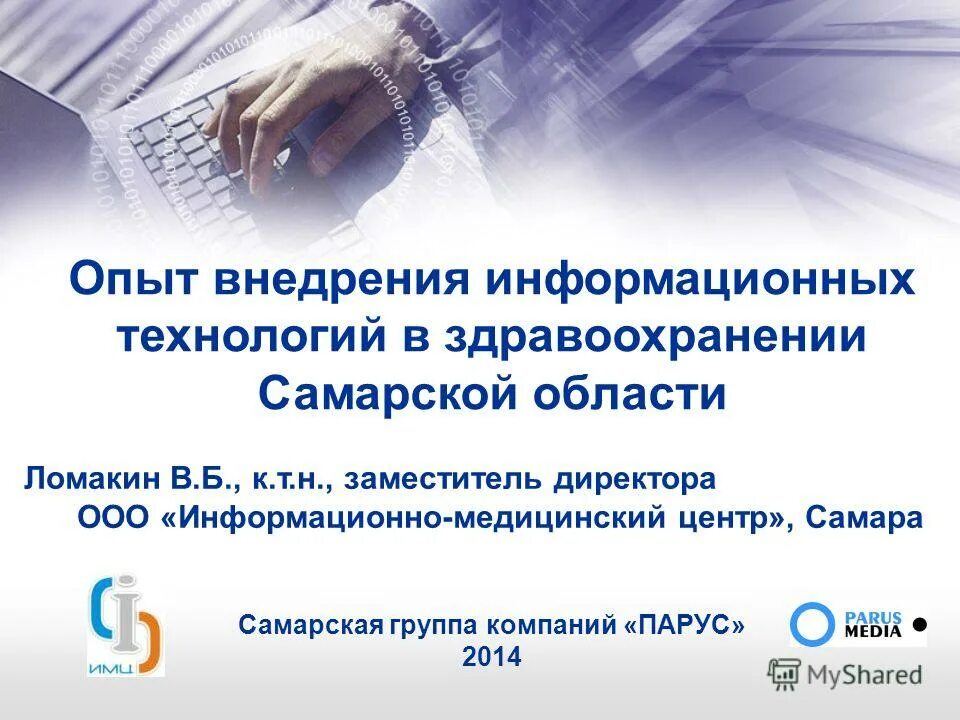 Опыт внедрения информационных технологий в здравоохранении Самарской области

Ломакин В.Б., к.т.н., заместитель директора
ООО «Информационно-медицинский центр», Самара

ИМЦ

Самарская группа компаний «ПАРУС»
2014

PARUS MEDIA

MyShared